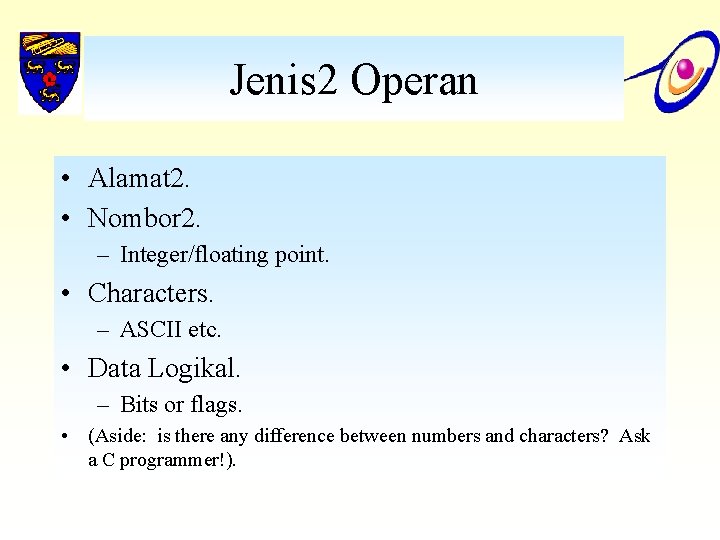 Jenis2 Operan

• Alamat2.
• Nombor2.
- Integer/floating point.
• Characters.
- ASCII etc.
• Data Logikal.
- Bits or flags.
• (Aside: is there any difference between numbers and characters? Ask a C programmer!).